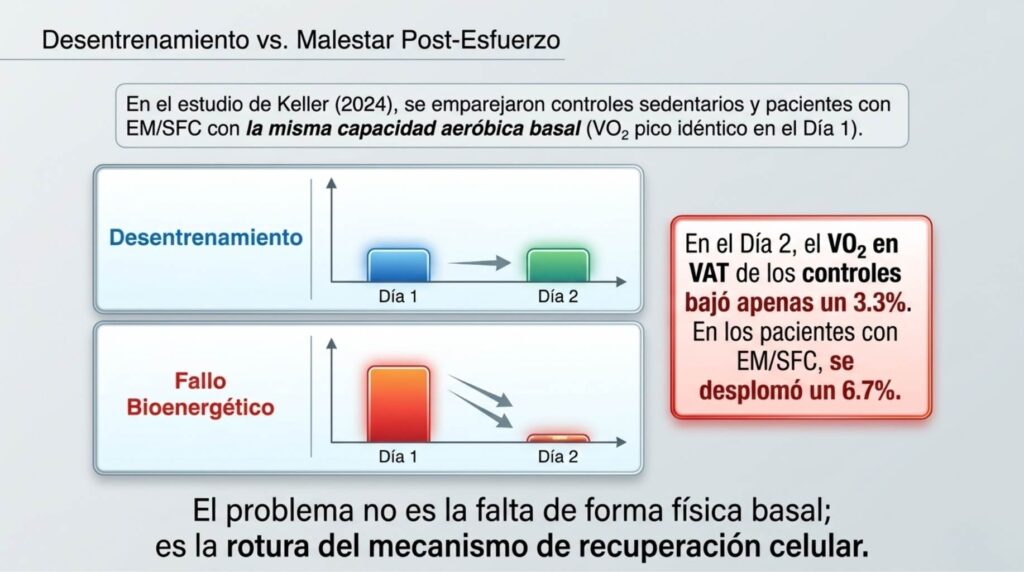 Desentrenamiento vs. Malestar Post-Esfuerzo

En el estudio de Keller (2024), se emparejaron controles sedentarios y pacientes con EM/SFC con la misma capacidad aeróbica basal ($VO_2$ pico idéntico en el Día 1).

Desentrenamiento

Día 1

Día 2

Fallo Bioenergético

Día 1

Día 2

En el Día 2, el $VO_2$ en VAT de los controles bajó apenas un 3.3%. En los pacientes con EM/SFC, se desplomó un 6.7%.

El problema no es la falta de forma física basal;
es la rotura del mecanismo de recuperación celular.